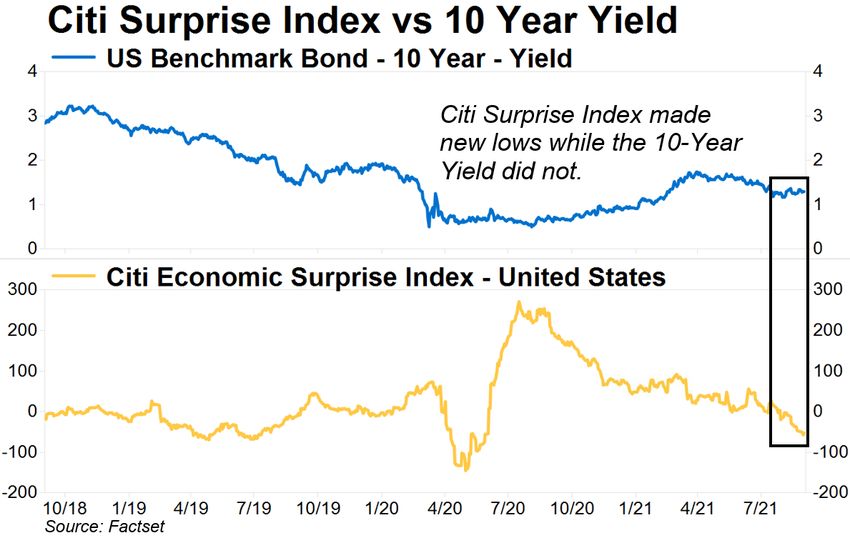 Citi Surprise Index vs 10 Year Yield

US Benchmark Bond - 10 Year - Yield

4
3
2
1
0

4
3
2
1
0

Citi Surprise Index made new lows while the 10-Year Yield did not.

Citi Economic Surprise Index - United States

300
200
100
0
-100
-200

300
200
100
0
-100
-200

10/18 1/19 4/19 7/19 10/19 1/20 4/20 7/20 10/20 1/21 4/21 7/21

Source: Factset